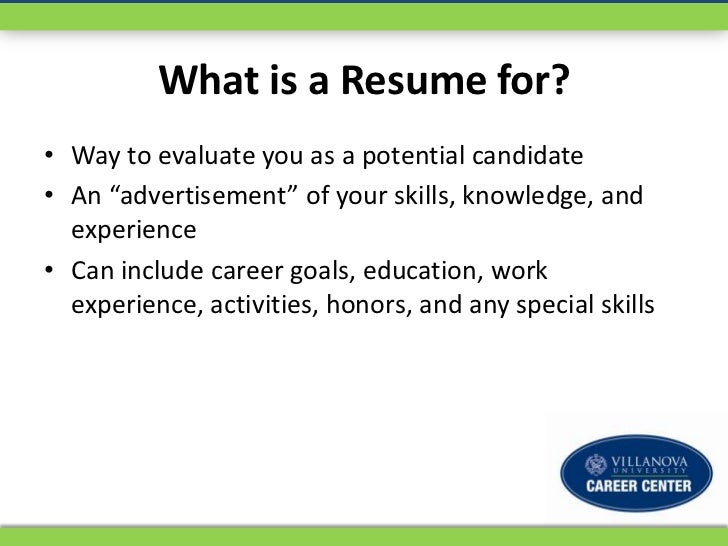 What is a Resume for?

• Way to evaluate you as a potential candidate
• An “advertisement” of your skills, knowledge, and experience
• Can include career goals, education, work experience, activities, honors, and any special skills

VILLANOVA UNIVERSITY
CAREER CENTER